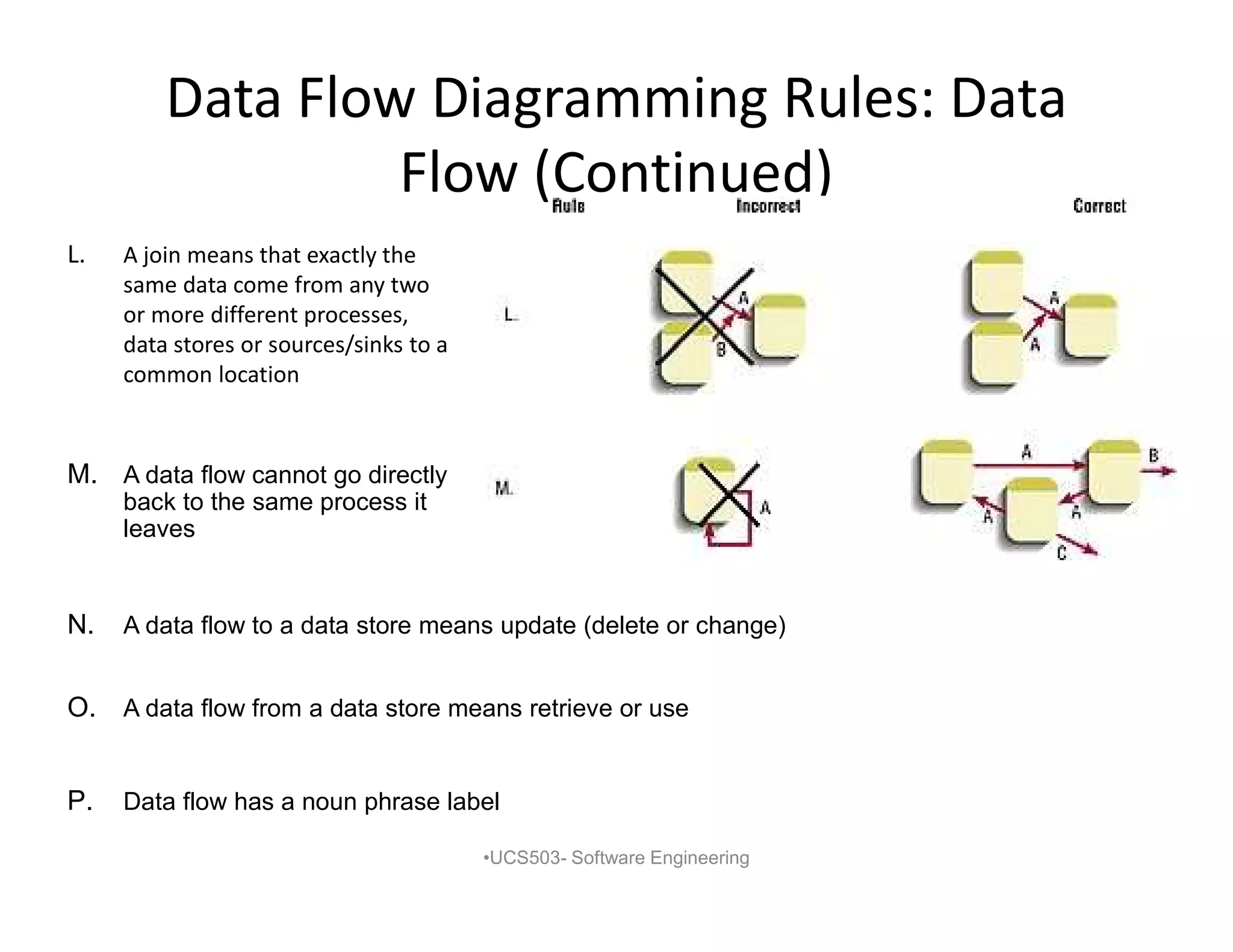 Data Flow Diagramming Rules: Data Flow (Continued)

Rule Incorrect Correct

L. A join means that exactly the same data come from any two or more different processes, data stores or sources/sinks to a common location

L.

A
B

A
A

M. A data flow cannot go directly back to the same process it leaves

M.

A

A
B
A
A
C

N. A data flow to a data store means update (delete or change)

O. A data flow from a data store means retrieve or use

P. Data flow has a noun phrase label

•UCS503- Software Engineering